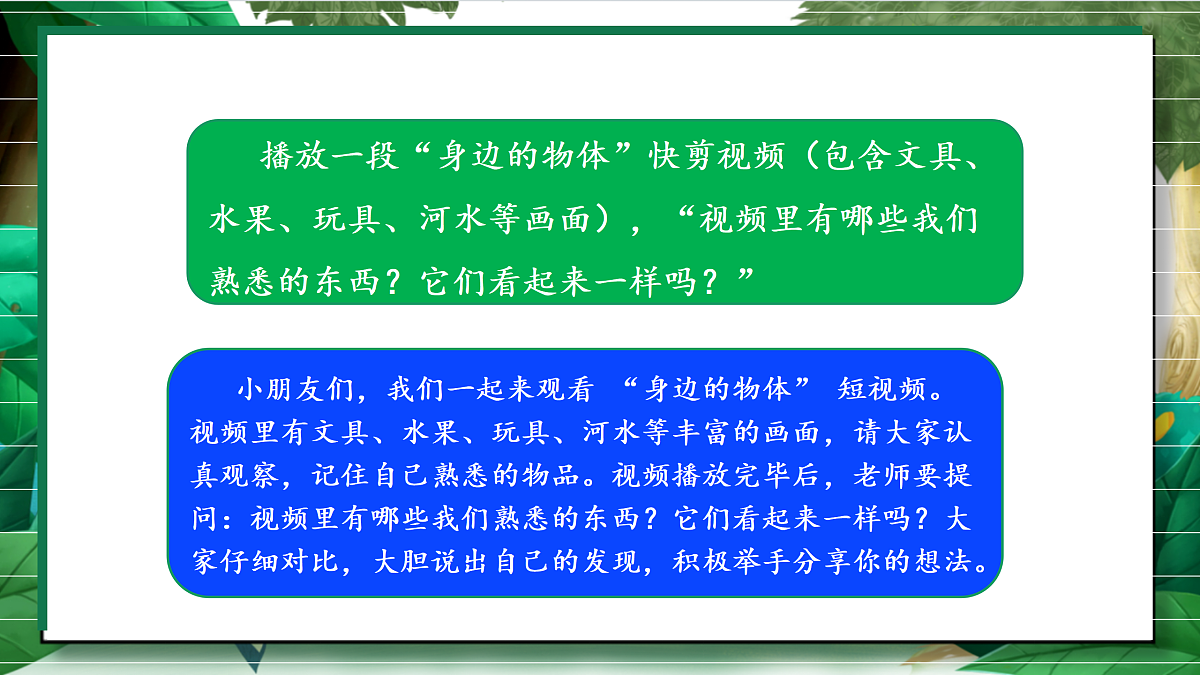 播放一段“身边的物体”快剪视频（包含文具、水果、玩具、河水等画面），“视频里有哪些我们熟悉的东西？它们看起来一样吗？”

小朋友们，我们一起来观看 “身边的物体” 短视频。视频里有文具、水果、玩具、河水等丰富的画面，请大家认真观察，记住自己熟悉的物品。视频播放完毕后，老师要提问：视频里有哪些我们熟悉的东西？它们看起来一样吗？大家仔细对比，大胆说出自己的发现，积极举手分享你的想法。